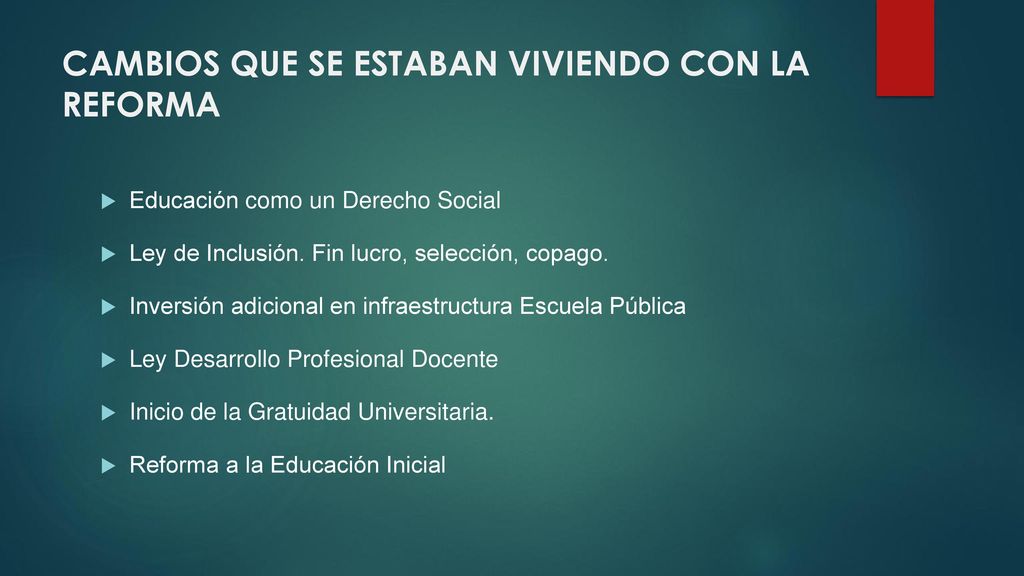 CAMBIOS QUE SE ESTABAN VIVIENDO CON LA REFORMA

Educación como un Derecho Social

Ley de Inclusión. Fin lucro, selección, copago.

Inversión adicional en infraestructura Escuela Pública

Ley Desarrollo Profesional Docente

Inicio de la Gratuidad Universitaria.

Reforma a la Educación Inicial